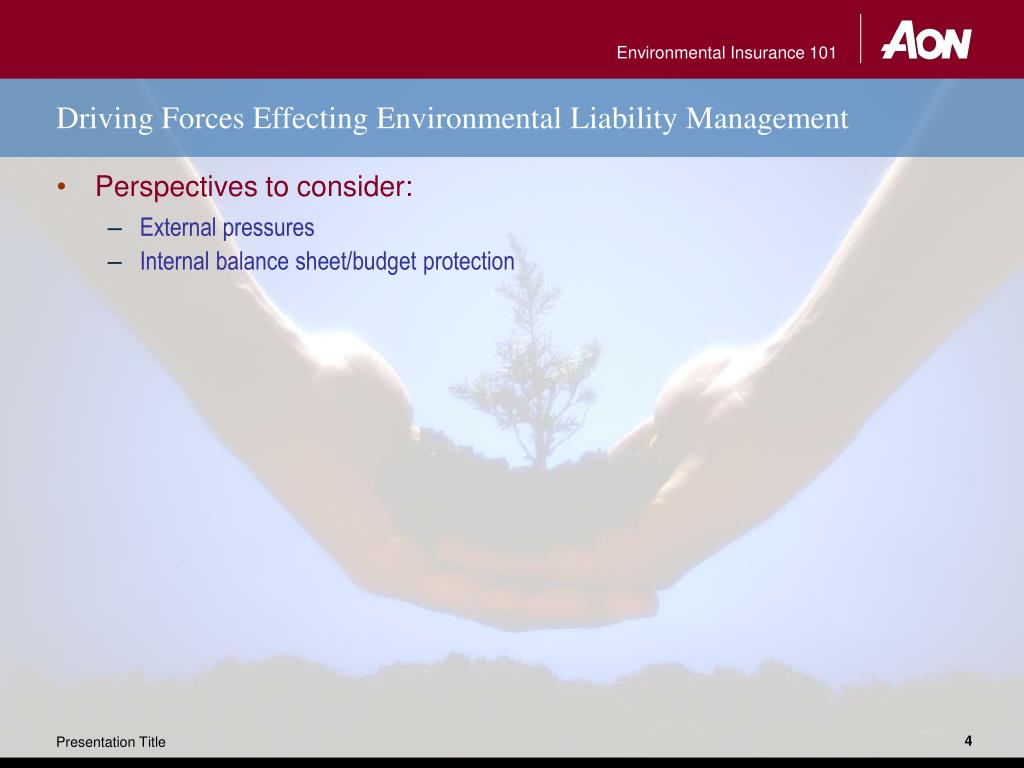 Environmental Insurance 101

AON

Driving Forces Effecting Environmental Liability Management

• Perspectives to consider:
– External pressures
– Internal balance sheet/budget protection

Presentation Title

4